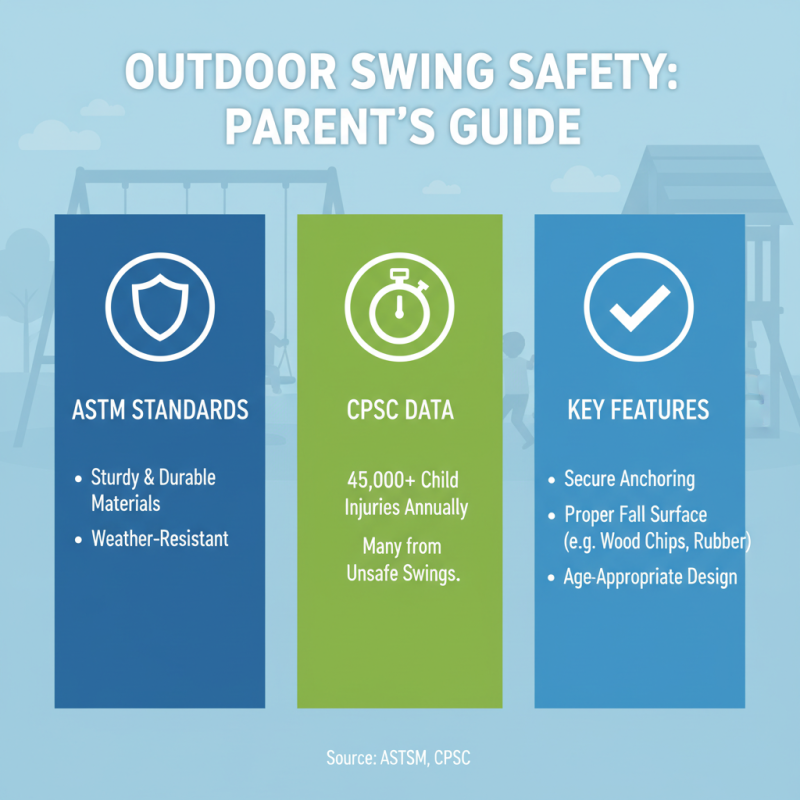 OUTDOOR SWING SAFETY: PARENT'S GUIDE

ASTM STANDARDS

• Sturdy & Durable Materials
• Weather-Resistant

CPSC DATA

45,000+ Child Injuries Annually

Many from Unsafe Swings.

KEY FEATURES

• Secure Anchoring
• Proper Fall Surface (e.g. Wood Chips, Rubber)
• Age-Appropriate Design

Source: ASTSM, CPSC